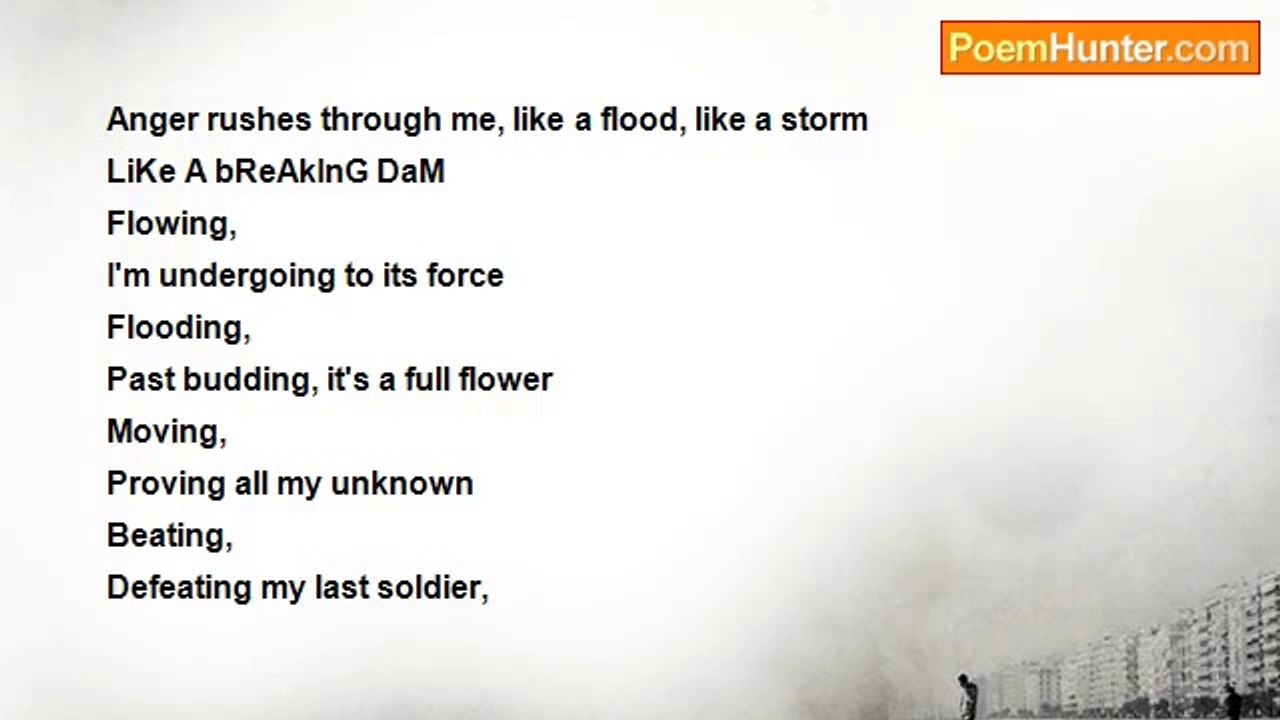 PoemHunter.com

Anger rushes through me, like a flood, like a storm
LiKe A bReAkInG DaM
Flowing,
I'm undergoing to its force
Flooding,
Past budding, it's a full flower
Moving,
Proving all my unknown
Beating,
Defeating my last soldier,